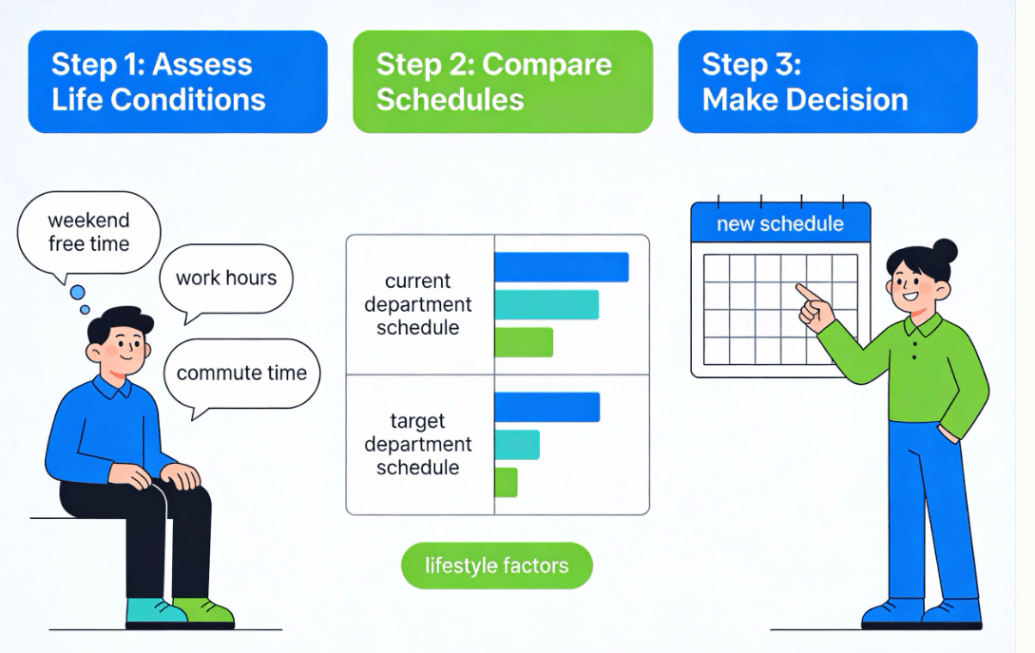 Step 1: Assess Life Conditions

Step 2: Compare Schedules

Step 3: Make Decision

weekend free time

work hours

commute time

current department schedule

target department schedule

lifestyle factors

new schedule